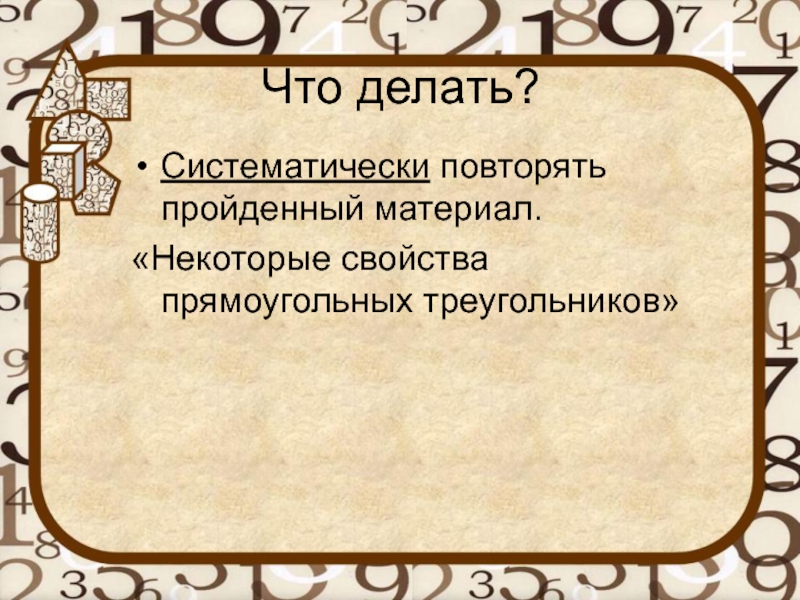 Что делать?

• Систематически повторять пройденный материал.

«Некоторые свойства прямоугольных треугольников»